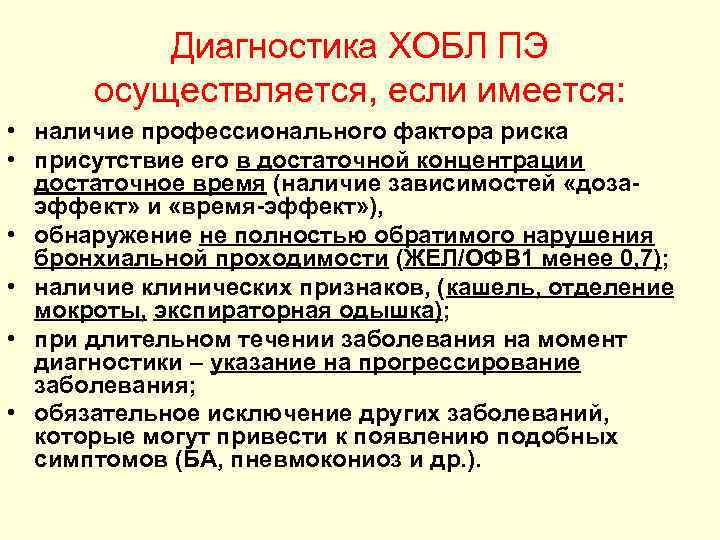 Диагностика ХОБЛ ПЭ осуществляется, если имеется:

• наличие профессионального фактора риска
• присутствие его в достаточной концентрации достаточное время (наличие зависимостей «доза-эффект» и «время-эффект»),
• обнаружение не полностью обратимого нарушения бронхиальной проходимости (ЖЕЛ/ОФВ1 менее 0,7);
• наличие клинических признаков, (кашель, отделение мокроты, экспираторная одышка);
• при длительном течении заболевания на момент диагностики – указание на прогрессирование заболевания;
• обязательное исключение других заболеваний, которые могут привести к появлению подобных симптомов (БА, пневмокониоз и др.).